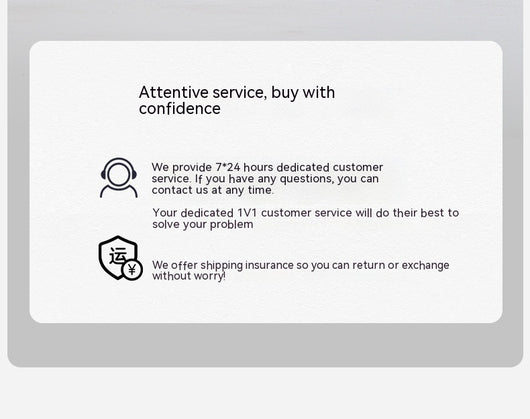 Attentive service, buy with confidence

We provide 7*24 hours dedicated customer service. If you have any questions, you can contact us at any time.

Your dedicated 1V1 customer service will do their best to solve your problem

运 ¥

We offer shipping insurance so you can return or exchange without worry!